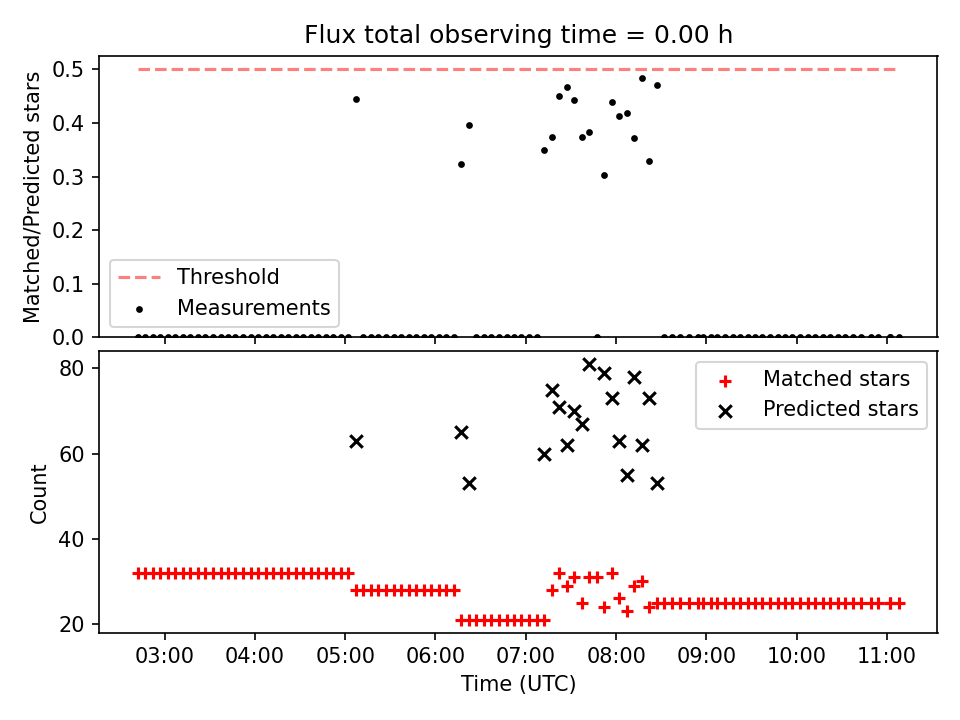 Flux total observing time = 0.00 h

Matched/Predicted stars

0.5
0.4
0.3
0.2
0.1
0.0

Threshold
Measurements

Count

80
60
40
20

Matched stars
Predicted stars

03:00
04:00
05:00
06:00
07:00
08:00
09:00
10:00
11:00

Time (UTC)